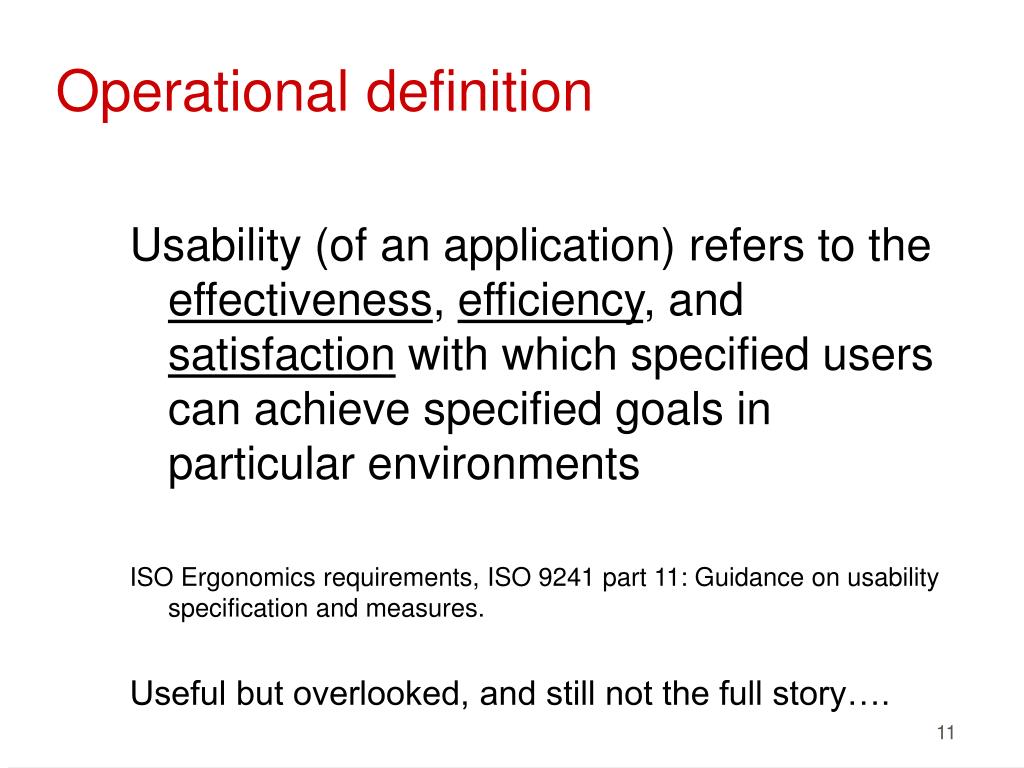 Operational definition

Usability (of an application) refers to the effectiveness, efficiency, and satisfaction with which specified users can achieve specified goals in particular environments

ISO Ergonomics requirements, ISO 9241 part 11: Guidance on usability specification and measures.

Useful but overlooked, and still not the full story….

11